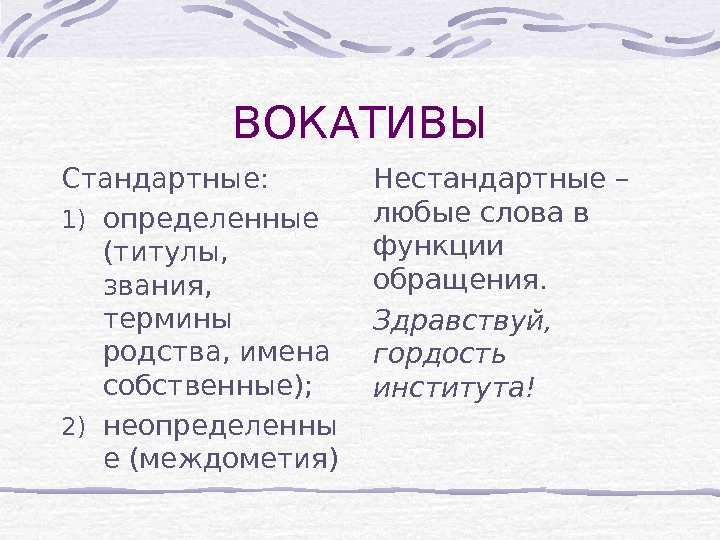 ВОКАТИВЫ

Стандартные:

1) определенные (титулы, звания, термины родства, имена собственные);

2) неопределенные (междометия)

Нестандартные – любые слова в функции обращения.

Здравствуй, гордость института!